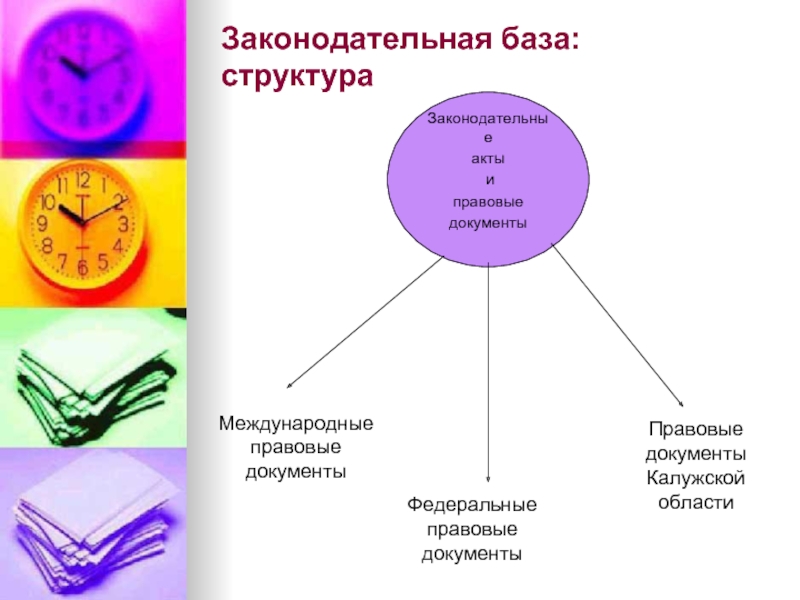 Законодательная база: структура

Законодательные
акты
и
правовые
документы

Международные правовые документы

Федеральные правовые документы

Правовые документы Калужской области